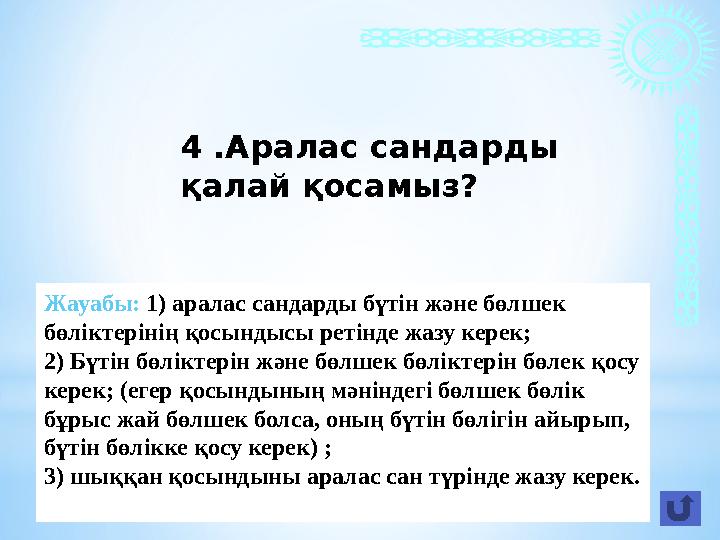 4 .Аралас сандарды қалай қосамыз?

Жауабы: 1) аралас сандарды бүтін және бөлшек бөліктерінің қосындысы ретінде жазу керек;
2) Бүтін бөліктерін және бөлшек бөліктерін бөлек қосу керек; (егер қосындының мәніндегі бөлшек бөлік бұрыс жай бөлшек болса, оның бүтін бөлігін айырып, бүтін бөлікке қосу керек) ;
3) шыққан қосындыны аралас сан түрінде жазу керек.